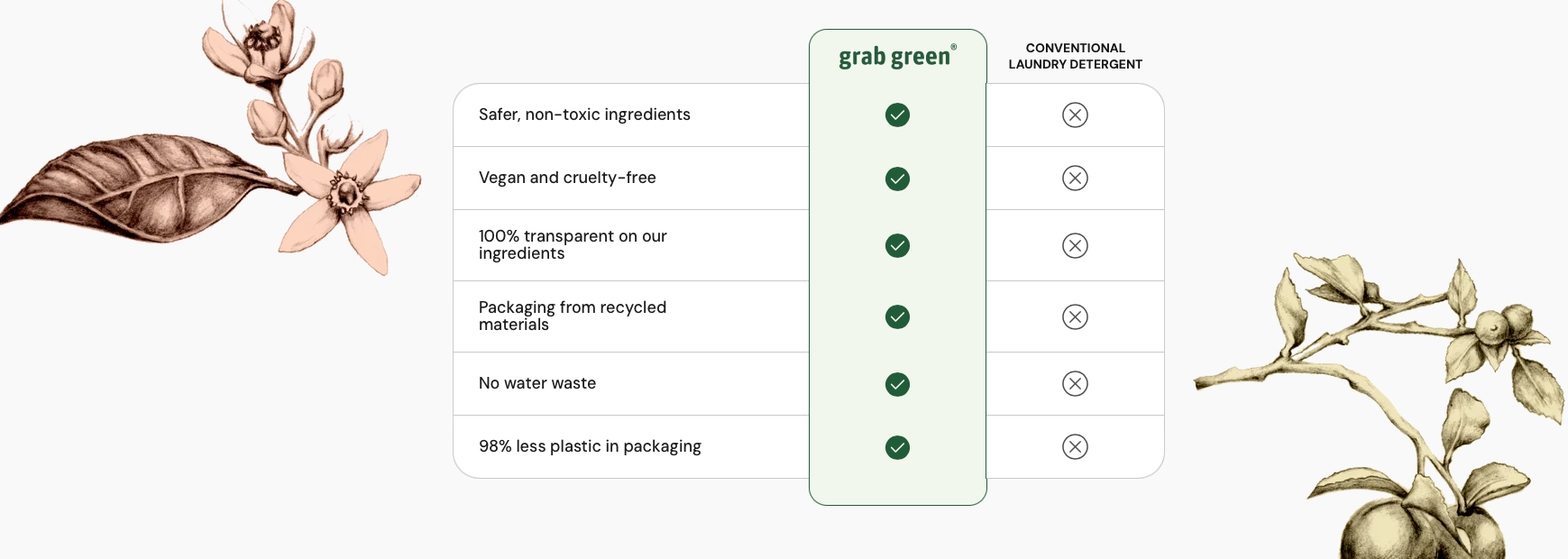 | | grab green® | CONVENTIONAL LAUNDRY DETERGENT |
|---|---|---|
| Safer, non-toxic ingredients | ✓ | ✗ |
| Vegan and cruelty-free | ✓ | ✗ |
| 100% transparent on our ingredients | ✓ | ✗ |
| Packaging from recycled materials | ✓ | ✗ |
| No water waste | ✓ | ✗ |
| 98% less plastic in packaging | ✓ | ✗ |